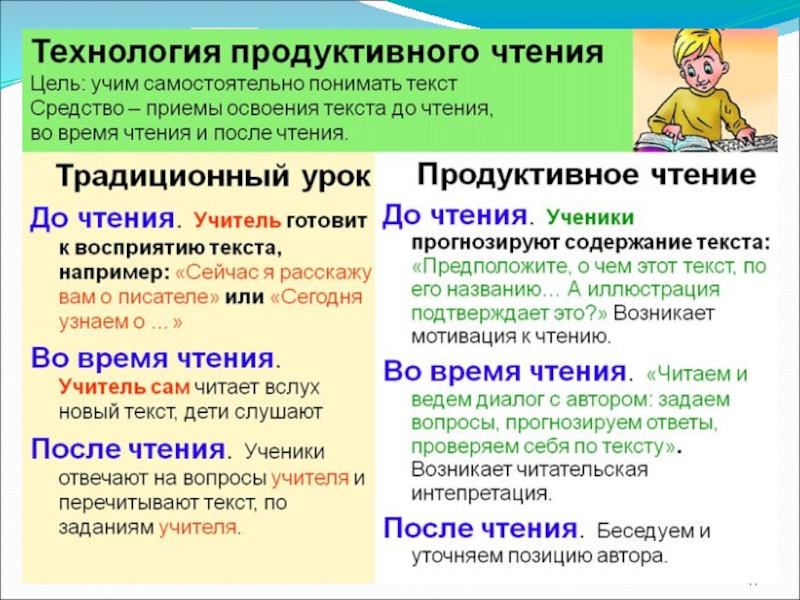 Технология продуктивного чтения
Цель: учим самостоятельно понимать текст
Средство – приемы освоения текста до чтения, во время чтения и после чтения.

Традиционный урок

До чтения. Учитель готовит к восприятию текста, например: «Сейчас я расскажу вам о писателе» или «Сегодня узнаем о ... »

Во время чтения. Учитель сам читает вслух новый текст, дети слушают

После чтения. Ученики отвечают на вопросы учителя и перечитывают текст, по заданиям учителя.

Продуктивное чтение

До чтения. Ученики прогнозируют содержание текста: «Предположите, о чем этот текст, по его названию… А иллюстрация подтверждает это?» Возникает мотивация к чтению.

Во время чтения. «Читаем и ведем диалог с автором: задаем вопросы, прогнозируем ответы, проверяем себя по тексту». Возникает читательская интепретация.

После чтения. Беседуем и уточняем позицию автора.